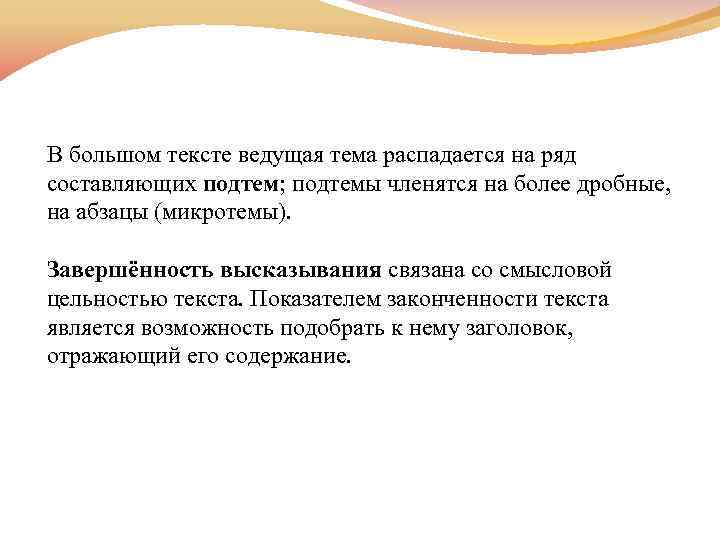 В большом тексте ведущая тема распадается на ряд составляющих подтем; подтемы членятся на более дробные, на абзацы (микротемы).

Завершённость высказывания связана со смысловой цельностью текста. Показателем законченности текста является возможность подобрать к нему заголовок, отражающий его содержание.